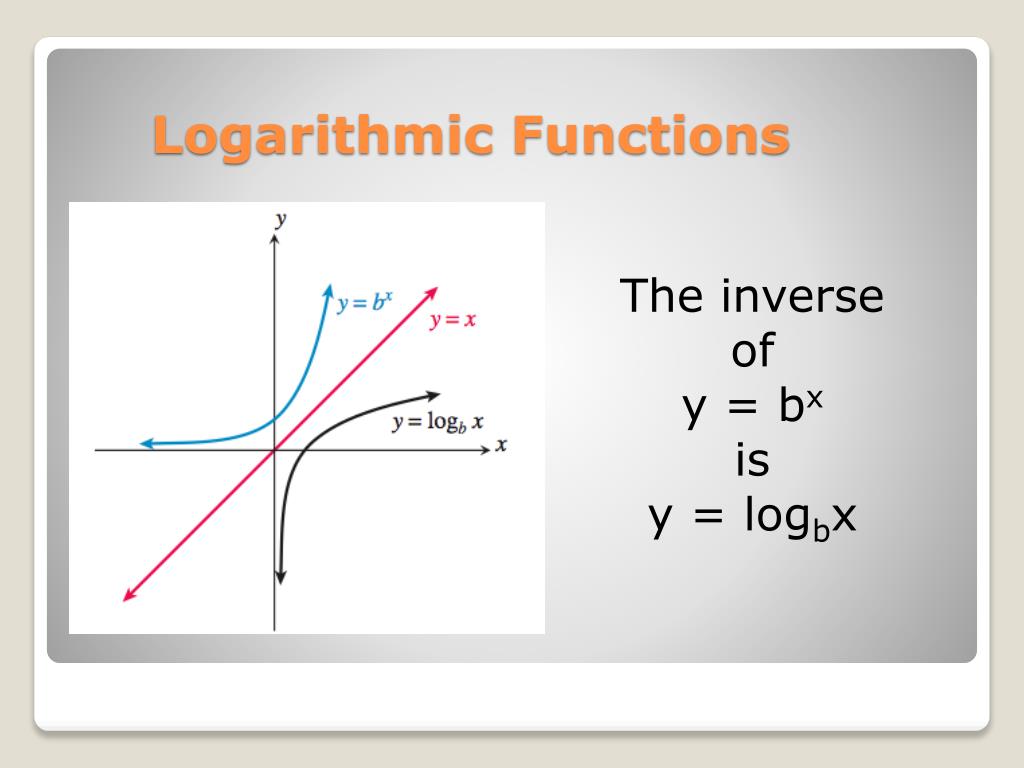 Logarithmic Functions

$y$

$y = b^x$

$y = x$

$y = \log_b x$

$x$

The inverse of $y = b^x$ is $y = \log_b x$